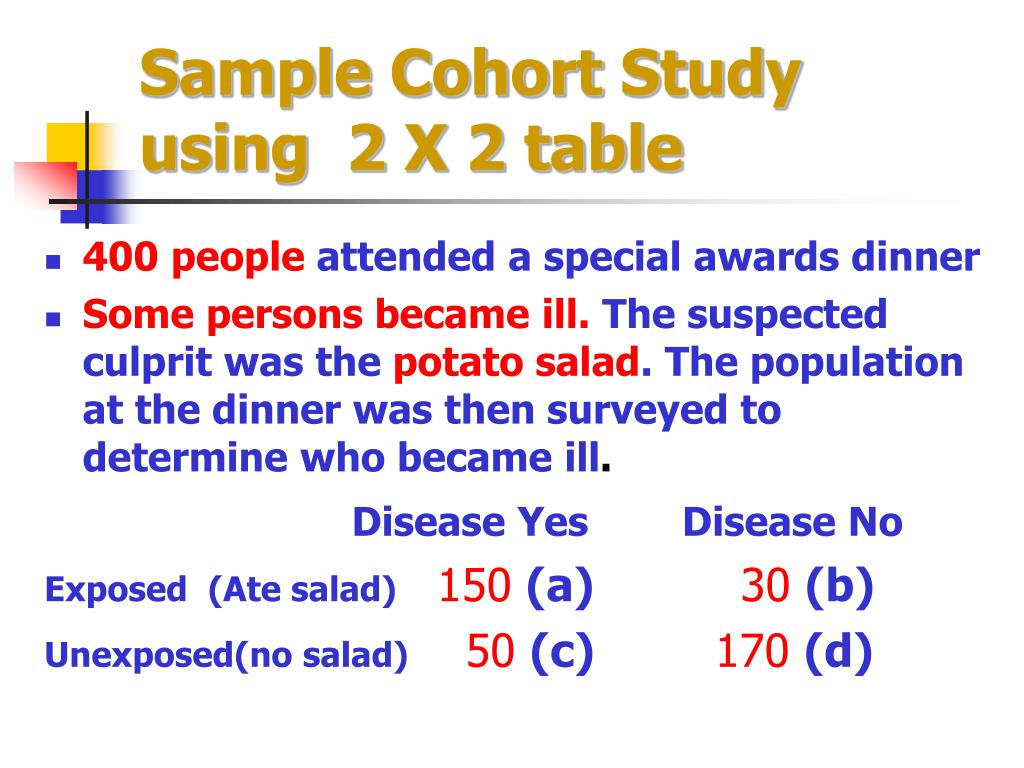 Sample Cohort Study using 2 X 2 table

- 400 people attended a special awards dinner
- Some persons became ill. The suspected culprit was the potato salad. The population at the dinner was then surveyed to determine who became ill.

| | Disease Yes | Disease No |
|---|---|---|
| Exposed (Ate salad) | 150 (a) | 30 (b) |
| Unexposed(no salad) | 50 (c) | 170 (d) |